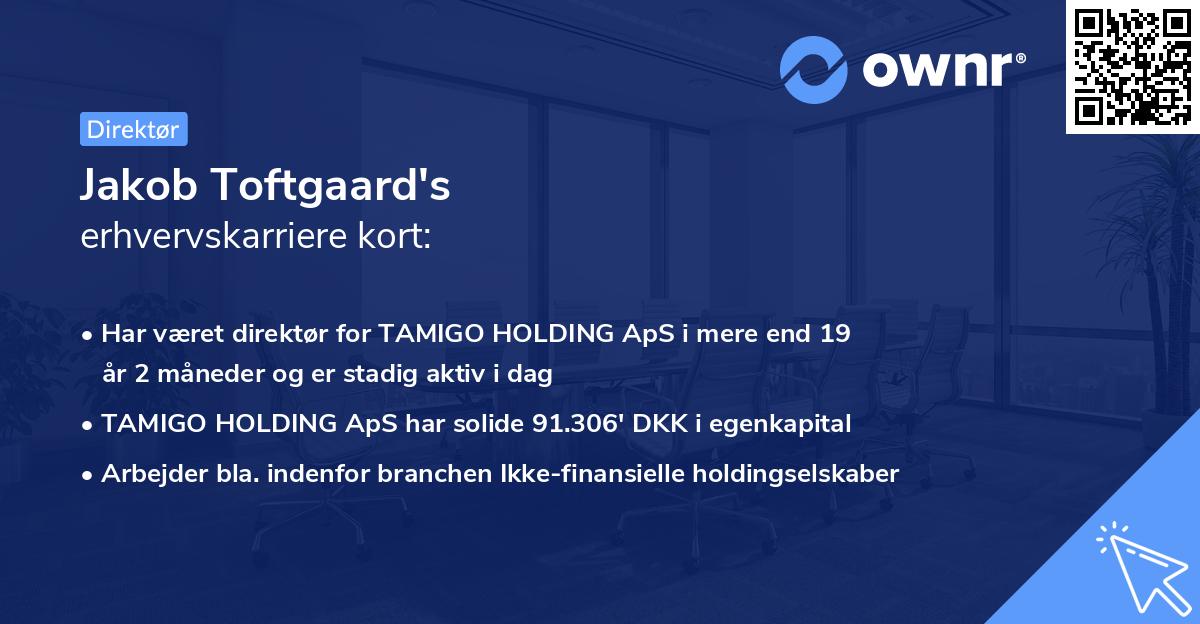 ownr®

Direktør

Jakob Toftgaard's
erhvervskarriere kort:

• Har været direktør for TAMIGO HOLDING ApS i mere end 19 år 2 måneder og er stadig aktiv i dag
• TAMIGO HOLDING ApS har solide 91.306' DKK i egenkapital
• Arbejder bla. indenfor branchen Ikke-finansielle holdingselskaber